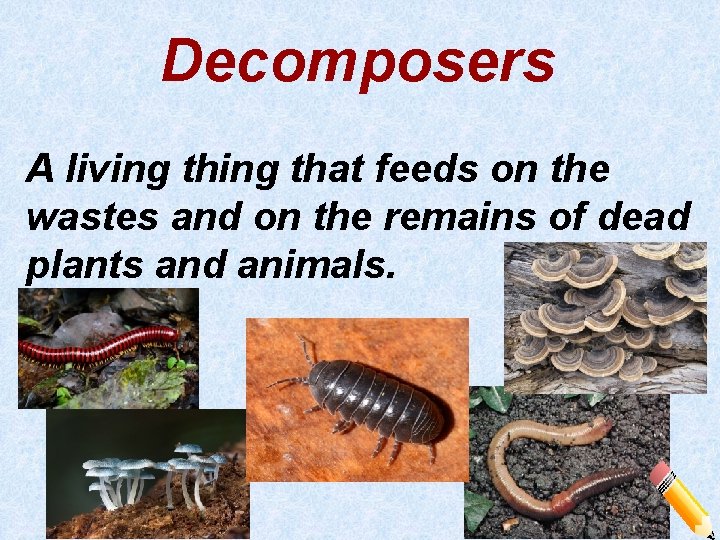 Decomposers

A living thing that feeds on the wastes and on the remains of dead plants and animals.